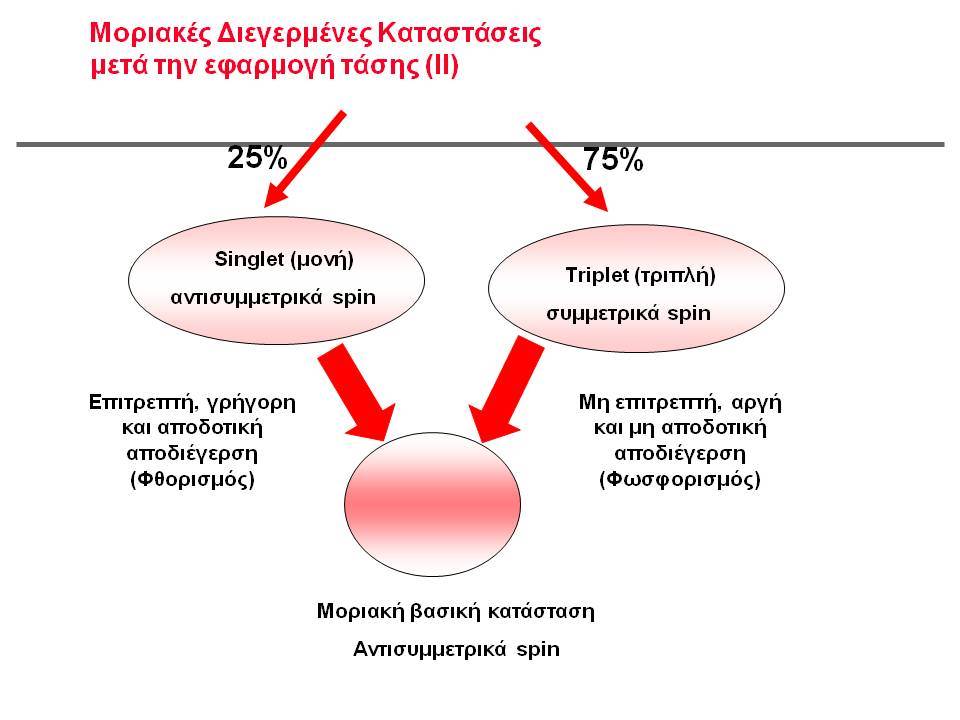 Μοριακές Διεγερμένες Καταστάσεις μετά την εφαρμογή τάσης (ΙΙ)

25%

75%

Singlet (μονή)
αντισυμμετρικά spin

Triplet (τριπλή)
συμμετρικά spin

Επιτρεπτή, γρήγορη και αποδοτική αποδιέγερση (Φθορισμός)

Μη επιτρεπτή, αργή και μη αποδοτική αποδιέγερση (Φωσφορισμός)

Μοριακή βασική κατάσταση
Αντισυμμετρικά spin